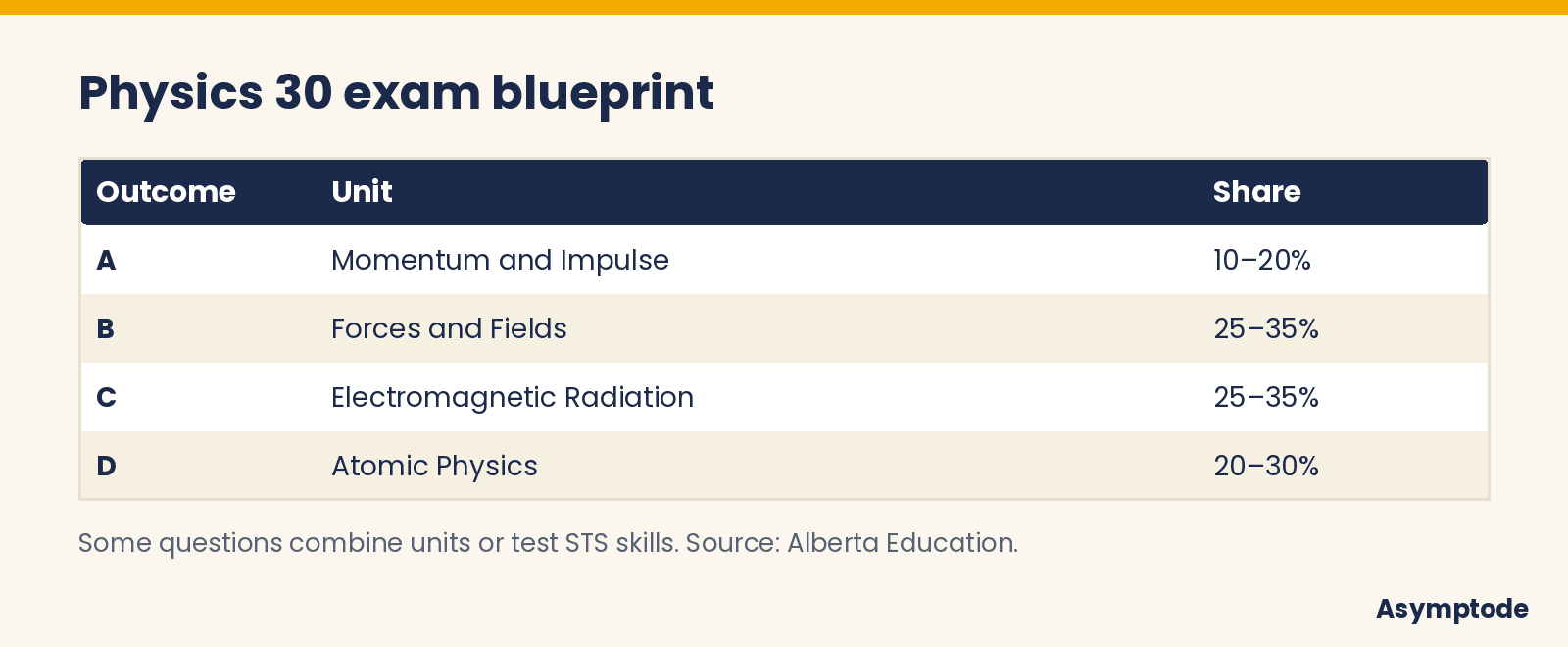 Physics 30 exam blueprint

| Outcome | Unit | Share |
|---|---|---|
| A | Momentum and Impulse | 10–20% |
| B | Forces and Fields | 25–35% |
| C | Electromagnetic Radiation | 25–35% |
| D | Atomic Physics | 20–30% |

Some questions combine units or test STS skills. Source: Alberta Education.

Asymptode